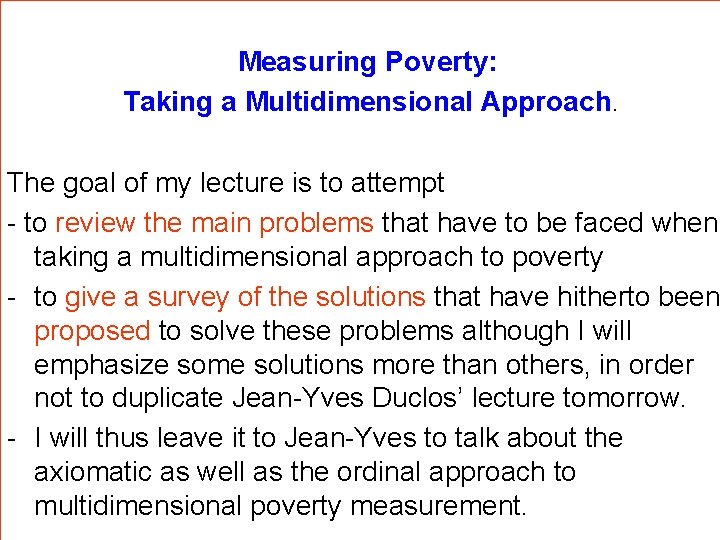 Measuring Poverty:
Taking a Multidimensional Approach.

The goal of my lecture is to attempt

- to review the main problems that have to be faced when taking a multidimensional approach to poverty

- to give a survey of the solutions that have hitherto been proposed to solve these problems although I will emphasize some solutions more than others, in order not to duplicate Jean-Yves Duclos' lecture tomorrow.

- I will thus leave it to Jean-Yves to talk about the axiomatic as well as the ordinal approach to multidimensional poverty measurement.